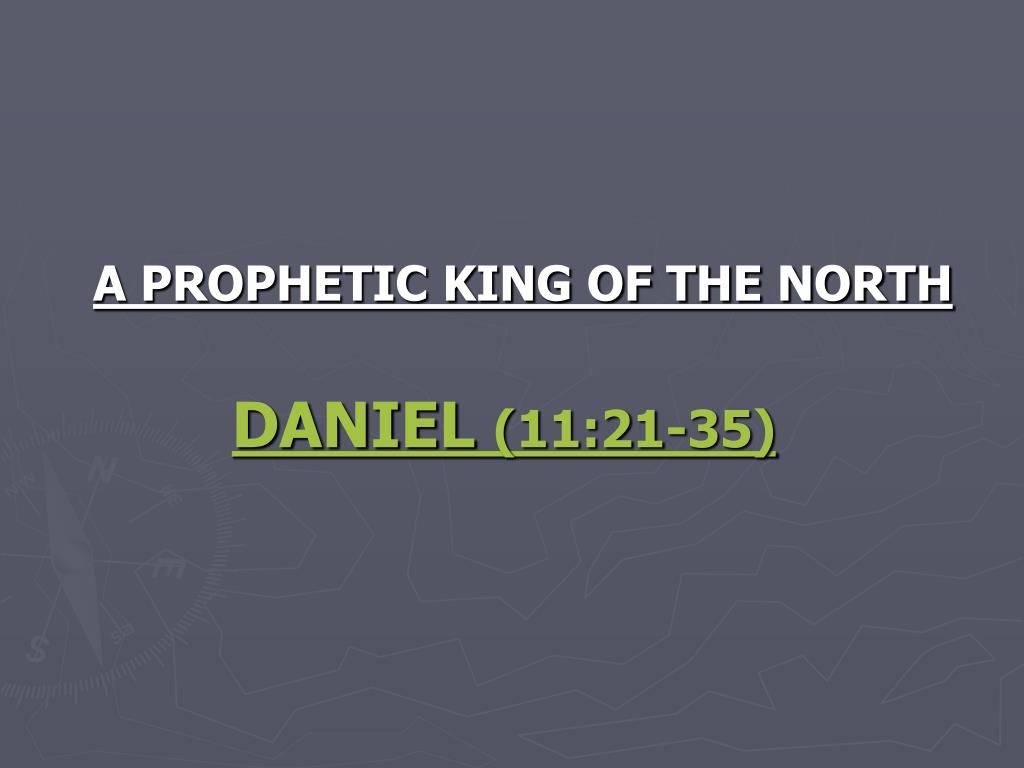 A PROPHETIC KING OF THE NORTH

DANIEL (11:21-35)